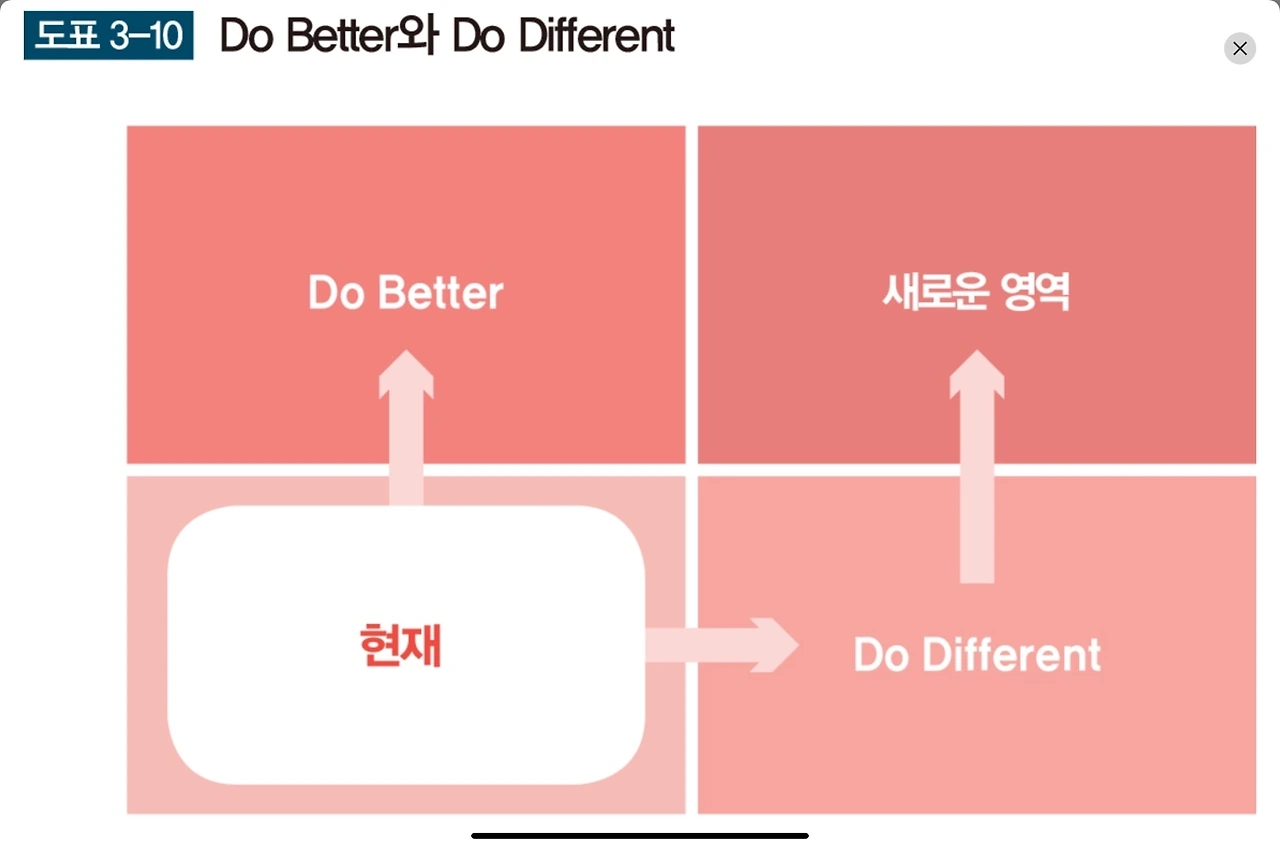 도표 3-10 Do Better와 Do Different

Do Better

새로운 영역

현재

Do Different